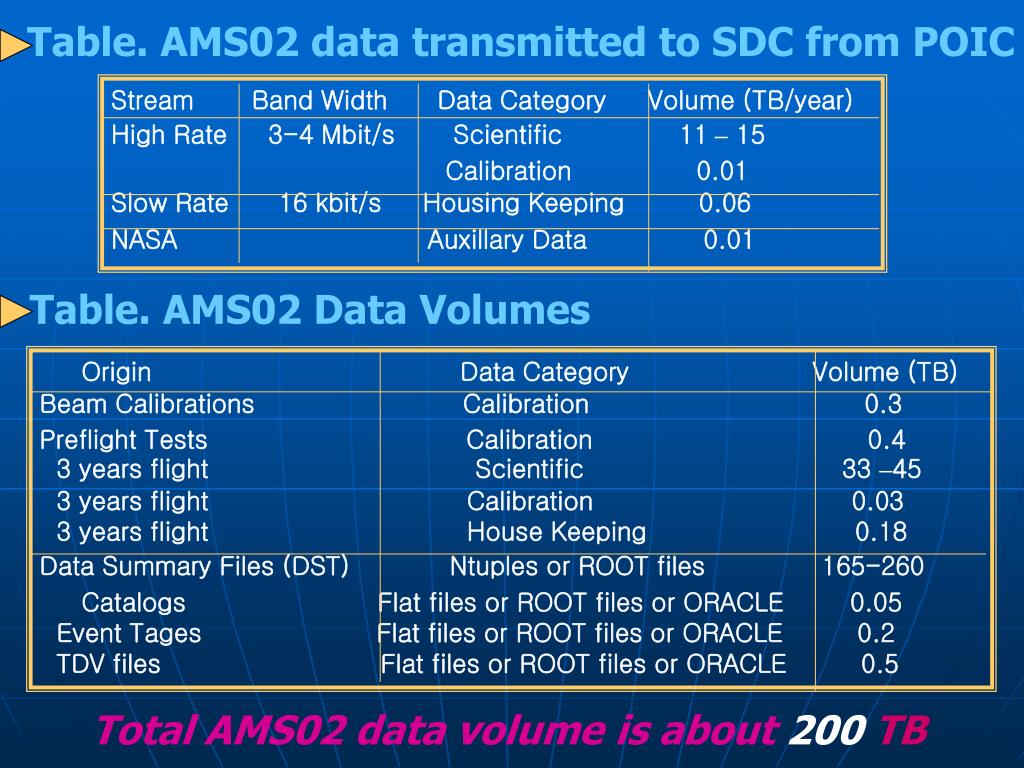 Table. AMS02 data transmitted to SDC from POIC

| Stream | Band Width | Data Category | Volume (TB/year) |
|---|---|---|---|
| High Rate | 3-4 Mbit/s | Scientific | 11 – 15 |
| | | Calibration | 0.01 |
| Slow Rate | 16 kbit/s | Housing Keeping | 0.06 |
| NASA | | Auxillary Data | 0.01 |

Table. AMS02 Data Volumes

| Origin | Data Category | Volume (TB) |
|---|---|---|
| Beam Calibrations | Calibration | 0.3 |
| Preflight Tests | Calibration | 0.4 |
| 3 years flight | Scientific | 33 –45 |
| 3 years flight | Calibration | 0.03 |
| 3 years flight | House Keeping | 0.18 |
| Data Summary Files (DST) | Ntuples or ROOT files | 165-260 |
| Catalogs | Flat files or ROOT files or ORACLE | 0.05 |
| Event Tages | Flat files or ROOT files or ORACLE | 0.2 |
| TDV files | Flat files or ROOT files or ORACLE | 0.5 |

Total AMS02 data volume is about 200 TB